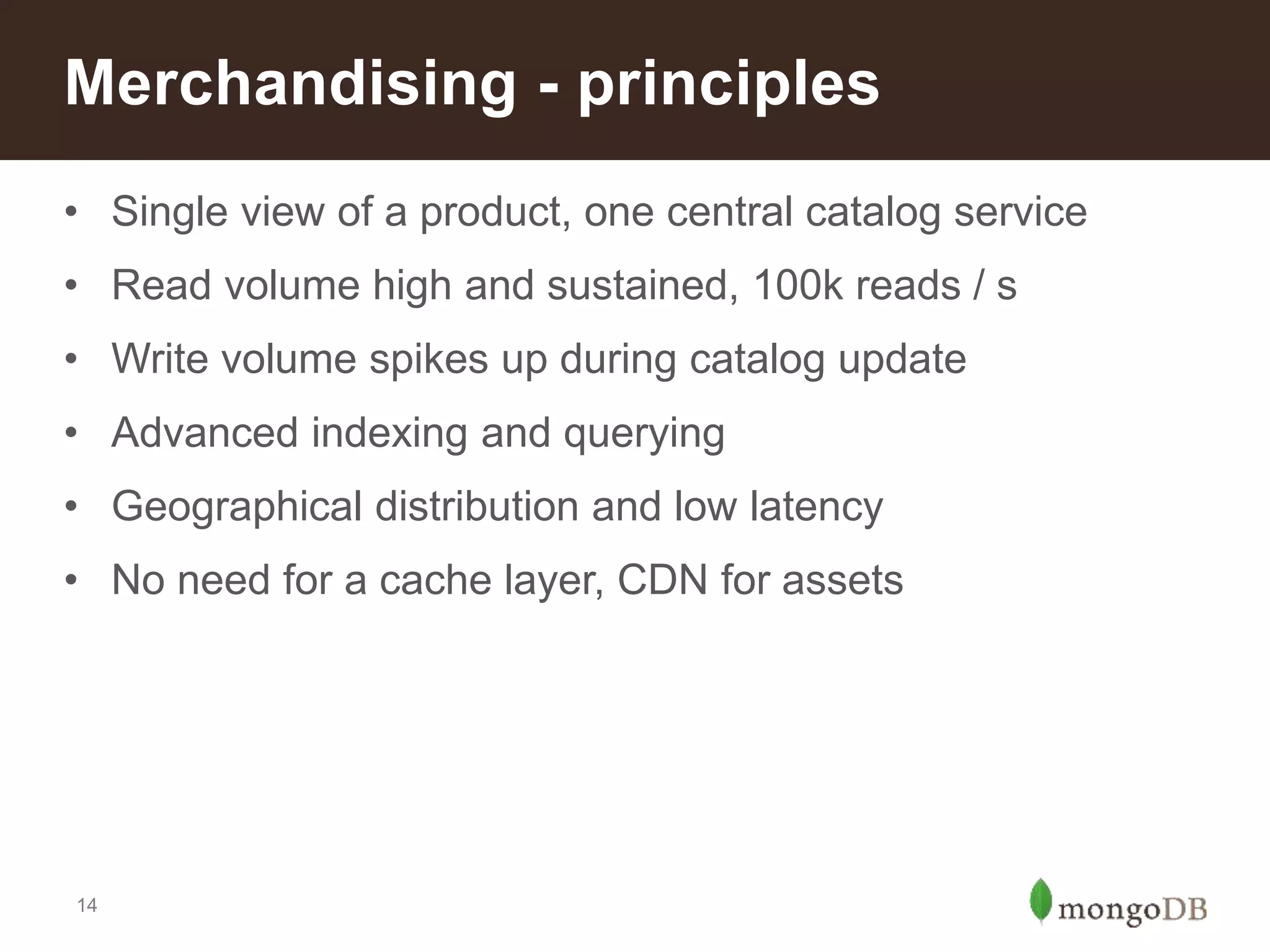 Merchandising - principles

• Single view of a product, one central catalog service
• Read volume high and sustained, 100k reads / s
• Write volume spikes up during catalog update
• Advanced indexing and querying
• Geographical distribution and low latency
• No need for a cache layer, CDN for assets

14

mongoDB